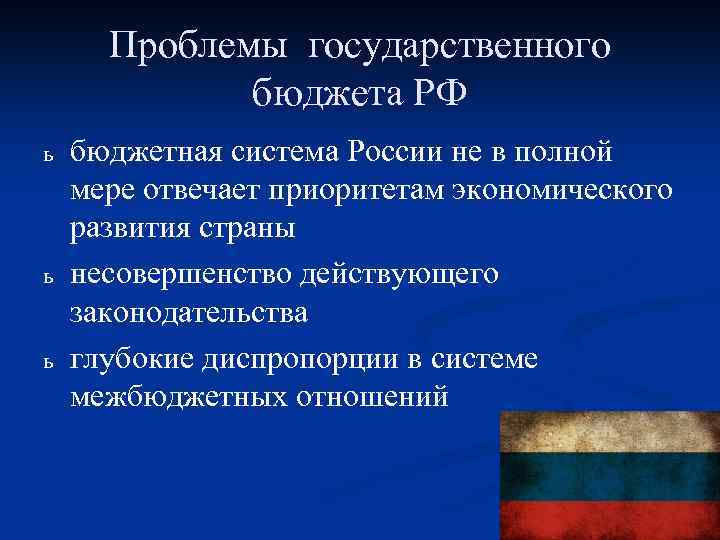 Проблемы государственного бюджета РФ

ь бюджетная система России не в полной мере отвечает приоритетам экономического развития страны

ь несовершенство действующего законодательства

ь глубокие диспропорции в системе межбюджетных отношений